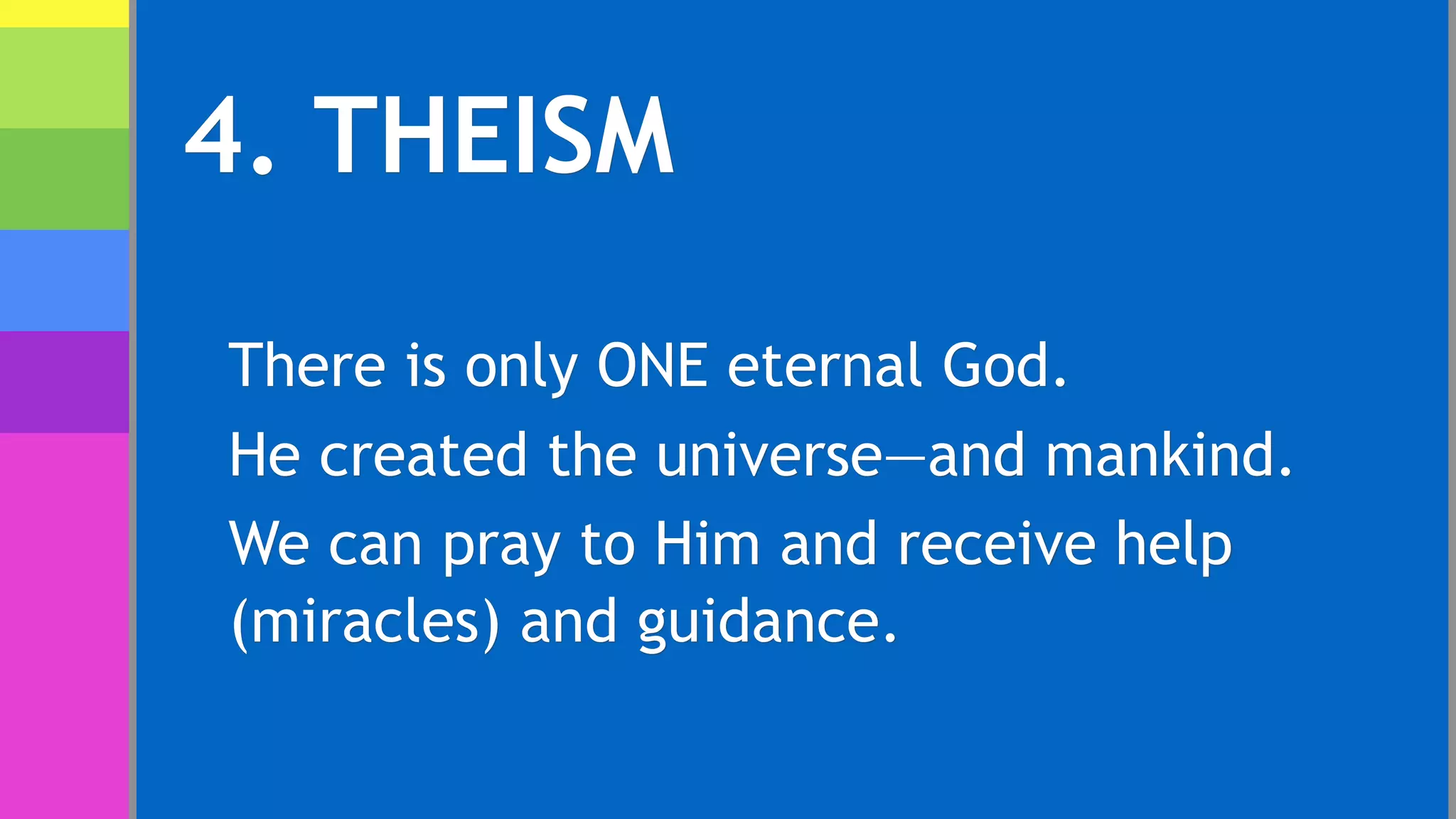 4. THEISM

There is only ONE eternal God.

He created the universe—and mankind.

We can pray to Him and receive help (miracles) and guidance.